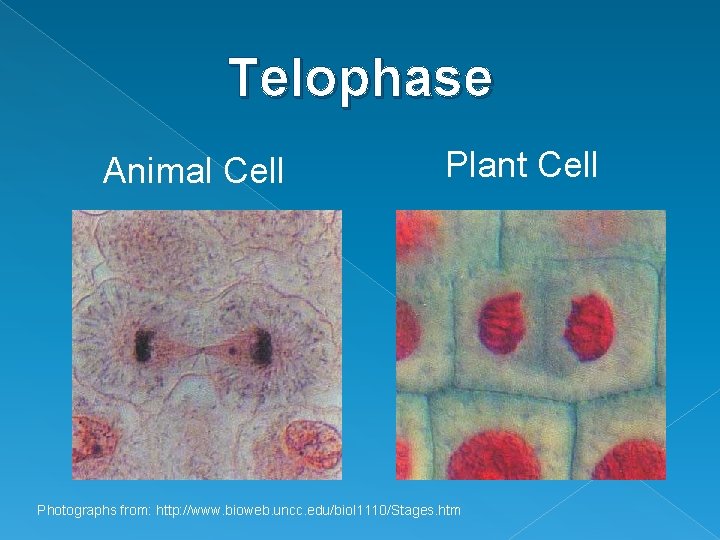 Telophase

Animal Cell

Plant Cell

Photographs from: http://www.bioweb.uncc.edu/biol1110/Stages.htm